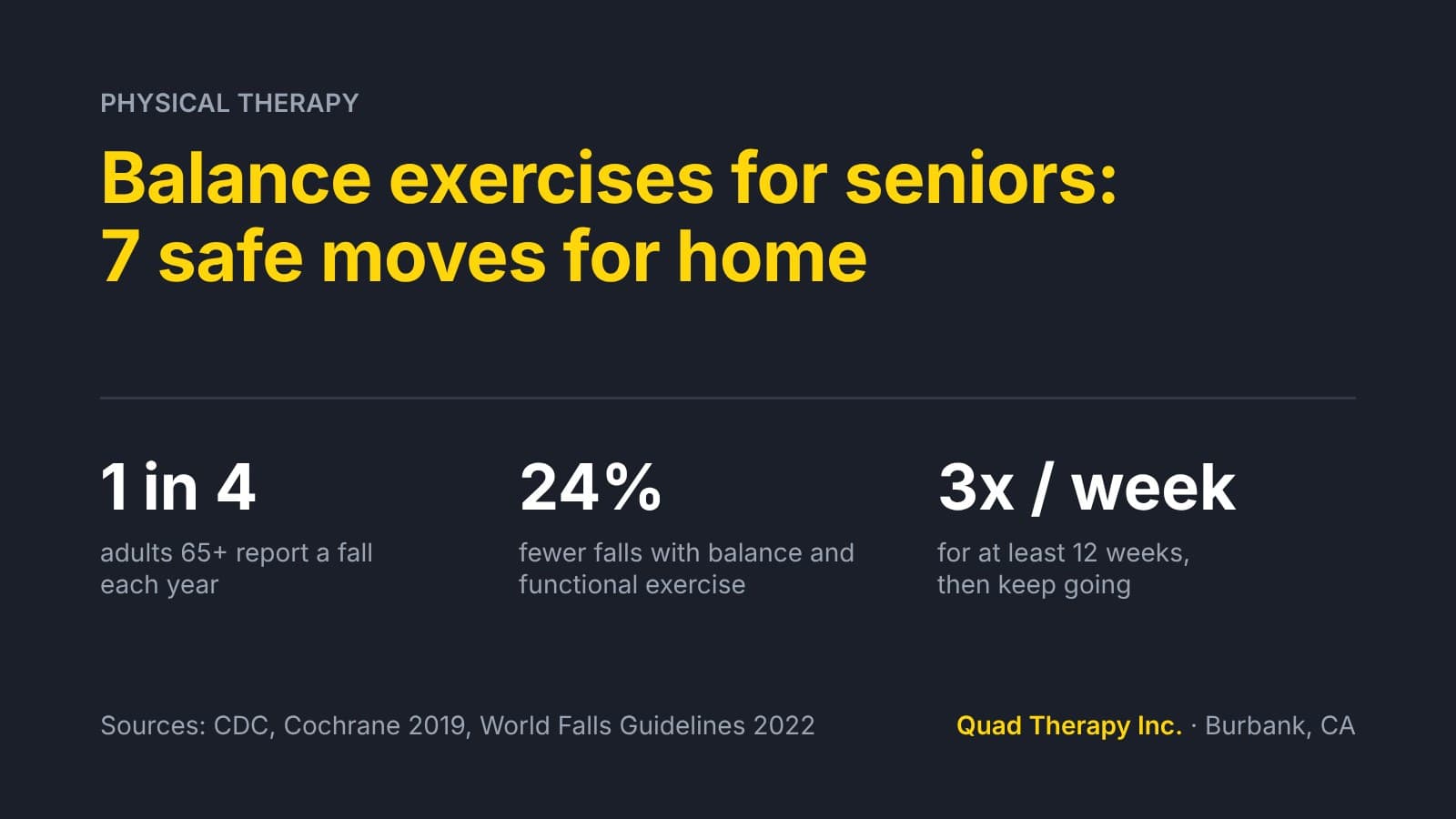 PHYSICAL THERAPY

Balance exercises for seniors:
7 safe moves for home

1 in 4

adults 65+ report a fall each year

24%

fewer falls with balance and functional exercise

3x / week

for at least 12 weeks, then keep going

Sources: CDC, Cochrane 2019, World Falls Guidelines 2022

Quad Therapy Inc. · Burbank, CA